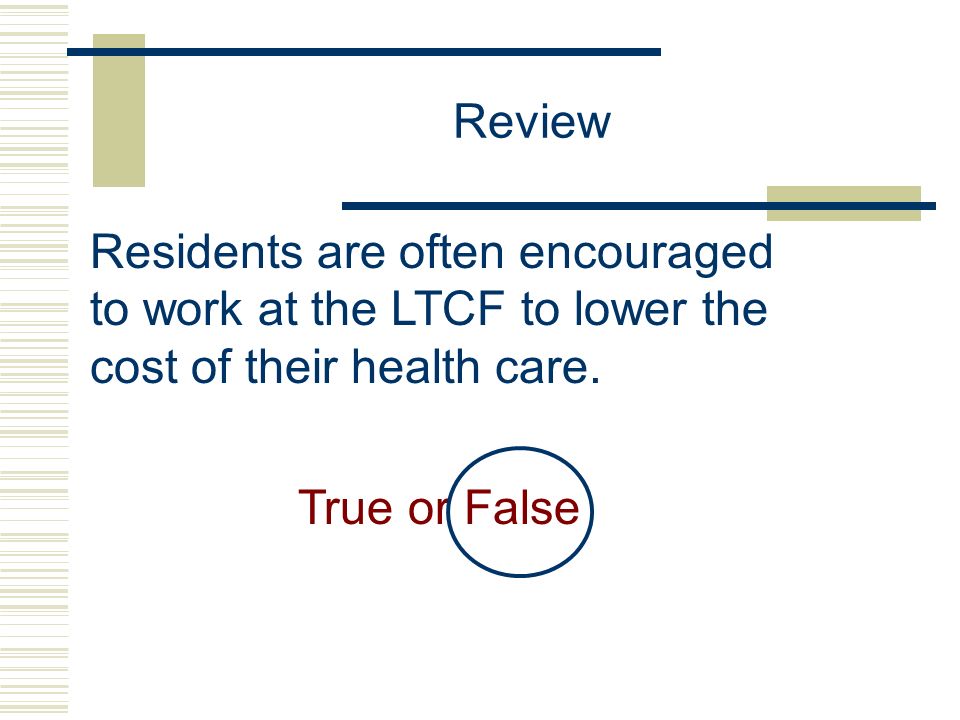 Review

Residents are often encouraged to work at the LTCF to lower the cost of their health care.

True or False